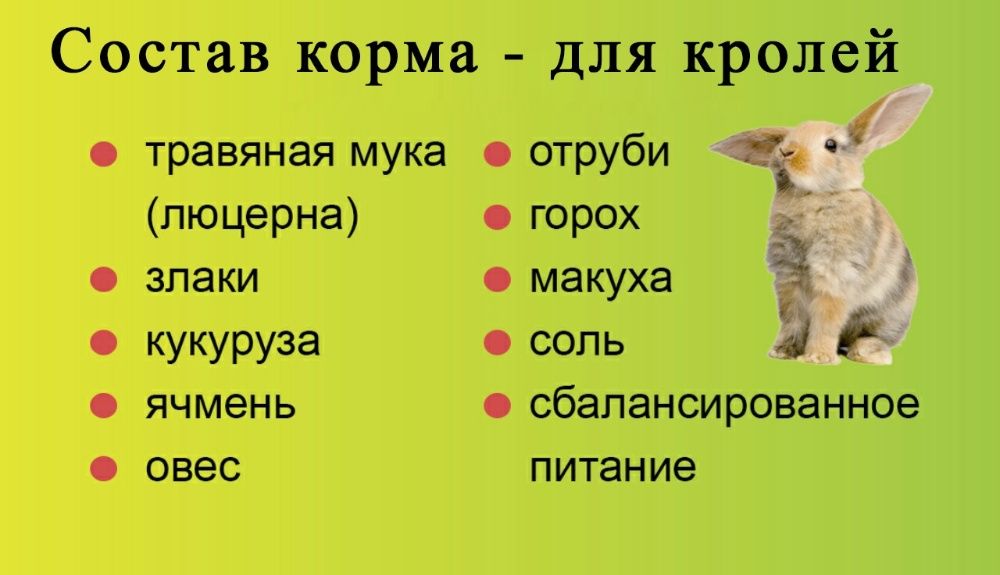 Состав корма - для кролей

- травяная мука (люцерна)
- злаки
- кукуруза
- ячмень
- овес

- отруби
- горох
- макуха
- соль
- сбалансированное питание